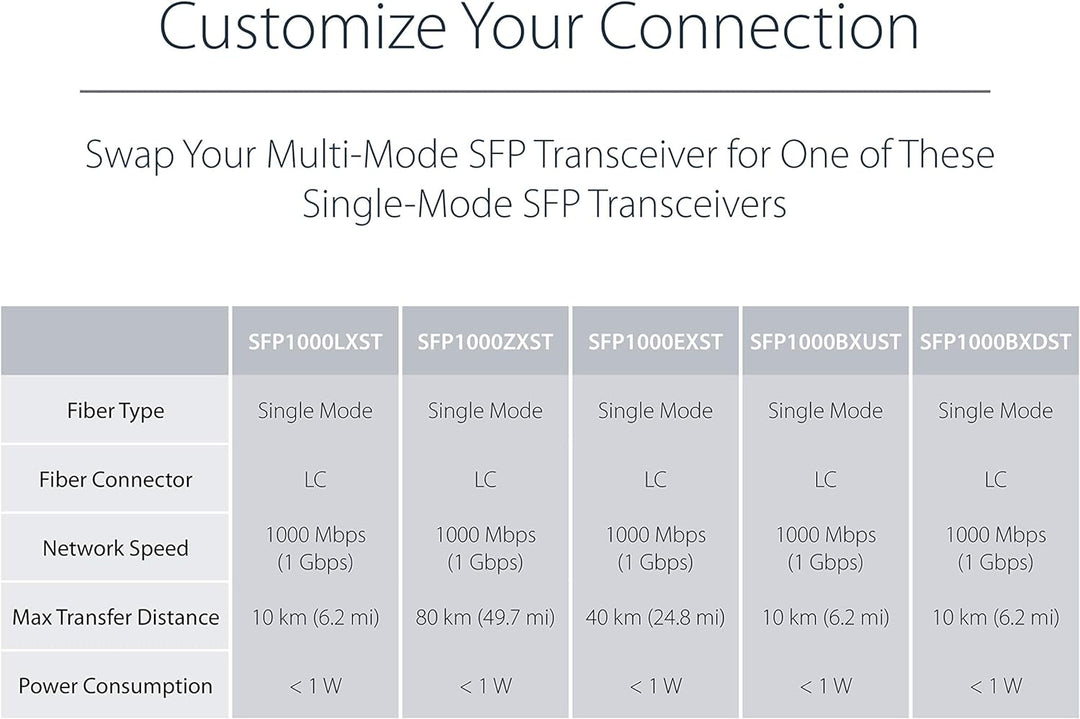 Customize Your Connection

Swap Your Multi-Mode SFP Transceiver for One of These Single-Mode SFP Transceivers

| | SFP1000LXST | SFP1000ZXST | SFP1000EXST | SFP1000BXUST | SFP1000BXDST |
|---|---|---|---|---|---|
| Fiber Type | Single Mode | Single Mode | Single Mode | Single Mode | Single Mode |
| Fiber Connector | LC | LC | LC | LC | LC |
| Network Speed | 1000 Mbps (1 Gbps) | 1000 Mbps (1 Gbps) | 1000 Mbps (1 Gbps) | 1000 Mbps (1 Gbps) | 1000 Mbps (1 Gbps) |
| Max Transfer Distance | 10 km (6.2 mi) | 80 km (49.7 mi) | 40 km (24.8 mi) | 10 km (6.2 mi) | 10 km (6.2 mi) |
| Power Consumption | < 1 W | < 1 W | < 1 W | < 1 W | < 1 W |